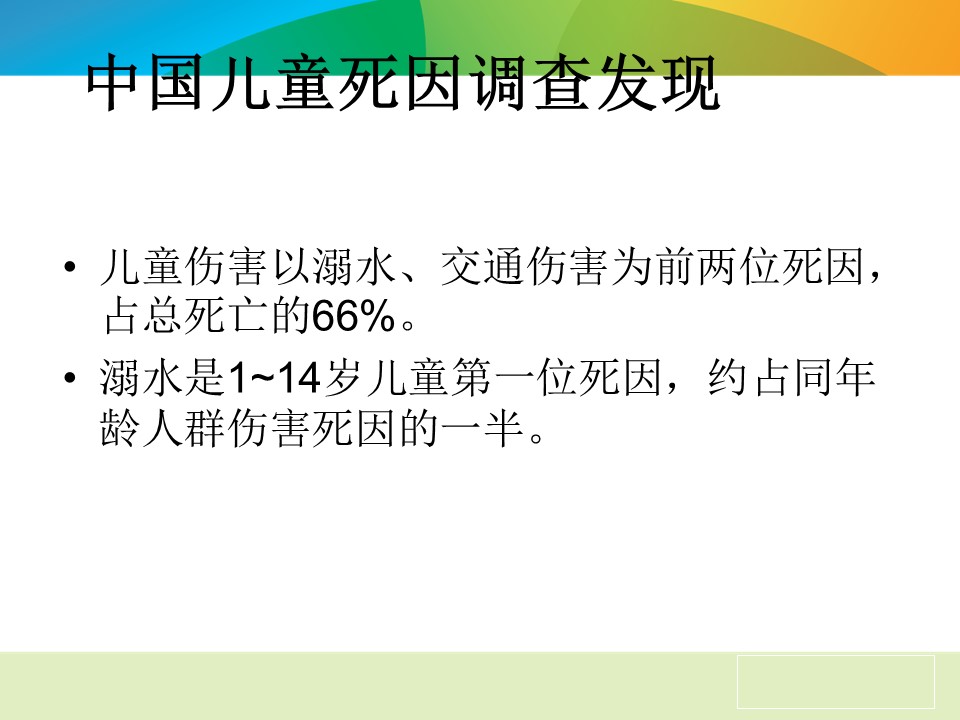 中国儿童死因调查发现

• 儿童伤害以溺水、交通伤害为前两位死因，占总死亡的66%。

• 溺水是1~14岁儿童第一位死因，约占同年龄人群伤害死因的一半。